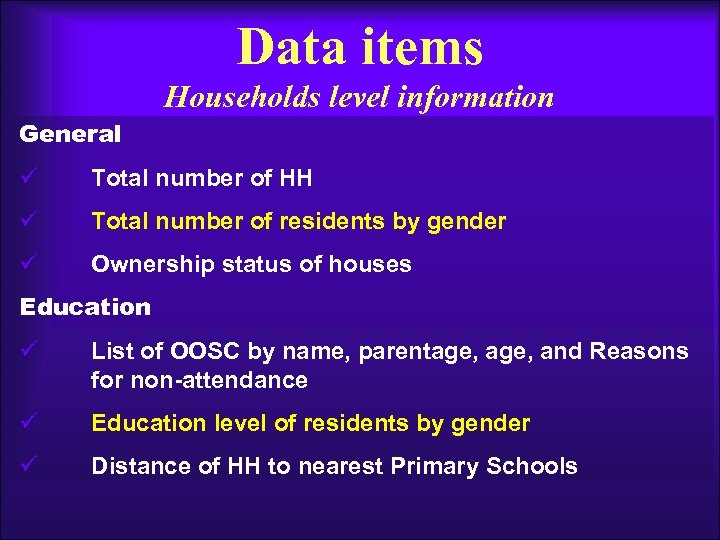 Data items

Households level information

General

✓ Total number of HH

✓ Total number of residents by gender

✓ Ownership status of houses

Education

✓ List of OOSC by name, parentage, age, and Reasons for non-attendance

✓ Education level of residents by gender

✓ Distance of HH to nearest Primary Schools